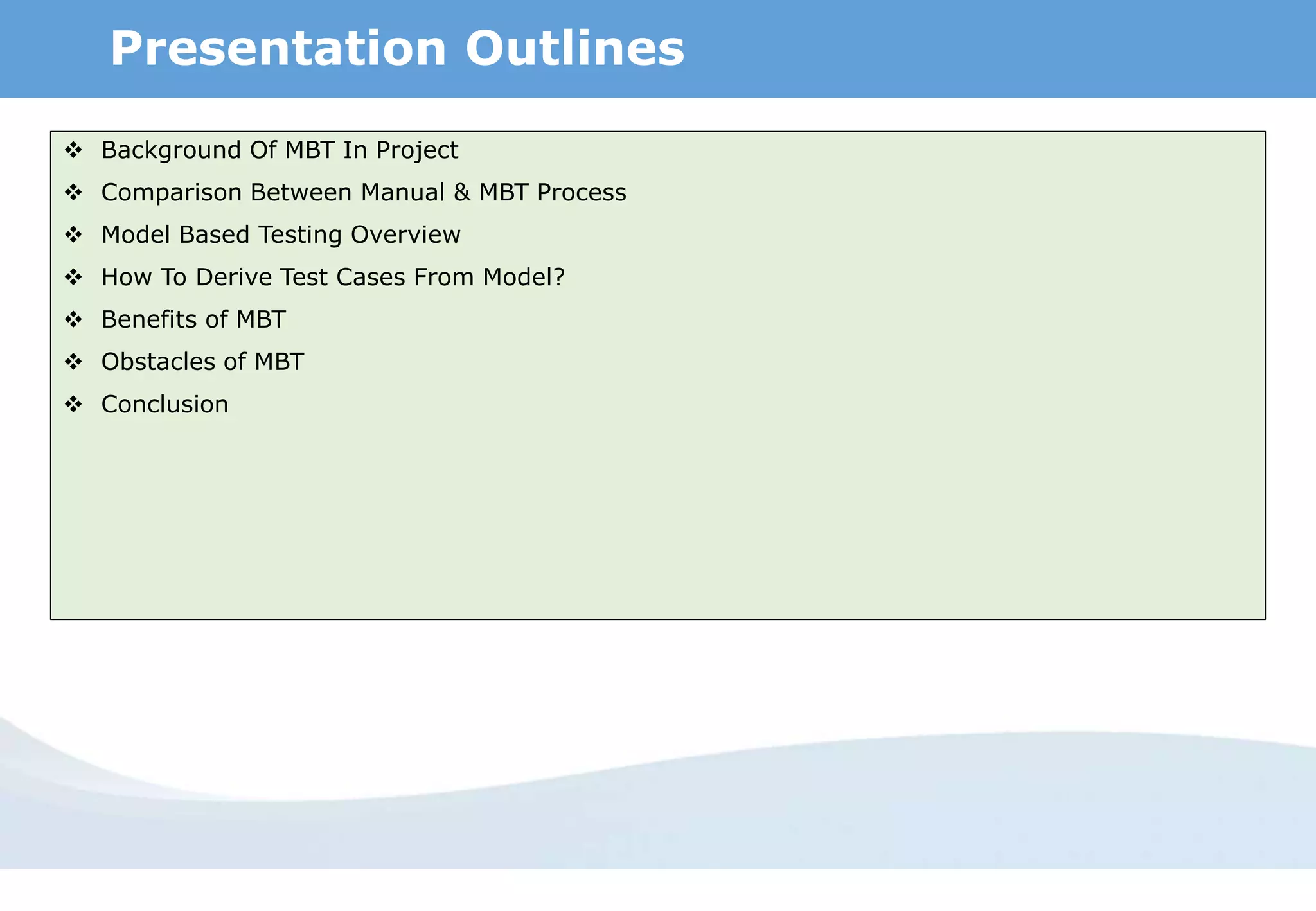 Presentation Outlines

❖ Background Of MBT In Project
❖ Comparison Between Manual & MBT Process
❖ Model Based Testing Overview
❖ How To Derive Test Cases From Model?
❖ Benefits of MBT
❖ Obstacles of MBT
❖ Conclusion